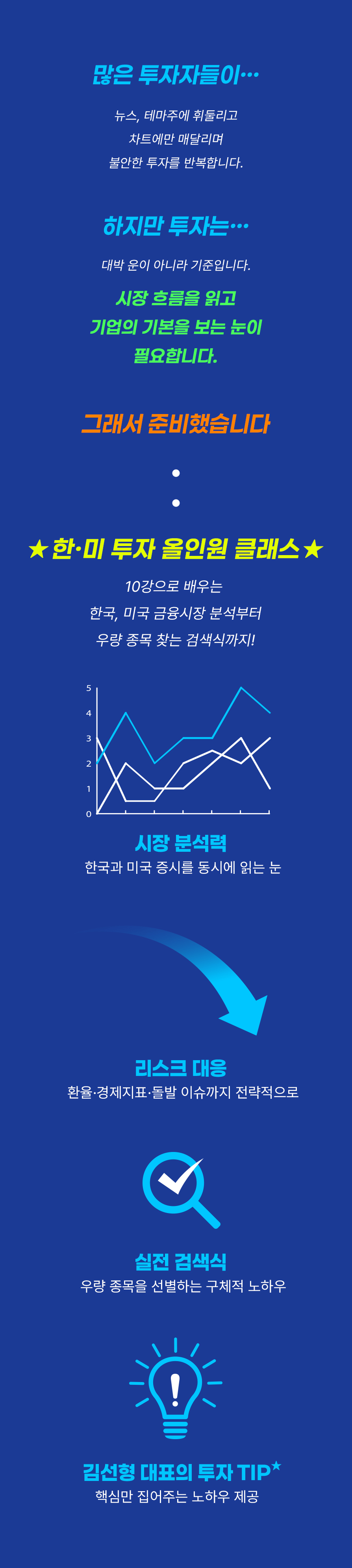 많은 투자자들이…

뉴스, 테마주에 휘둘리고
차트에만 매달리며
불안한 투자를 반복합니다.

하지만 투자는…

대박 운이 아니라 기준입니다.

시장 흐름을 읽고
기업의 기본을 보는 눈이
필요합니다.

그래서 준비했습니다

★한·미 투자 올인원 클래스★

10강으로 배우는
한국, 미국 금융시장 분석부터
우량 종목 찾는 검색식까지!

5
4
3
2
1
0

시장 분석력
한국과 미국 증시를 동시에 읽는 눈

리스크 대응
환율·경제지표·돌발 이슈까지 전략적으로

실전 검색식
우량 종목을 선별하는 구체적 노하우

김선형 대표의 투자 TIP★
핵심만 집어주는 노하우 제공